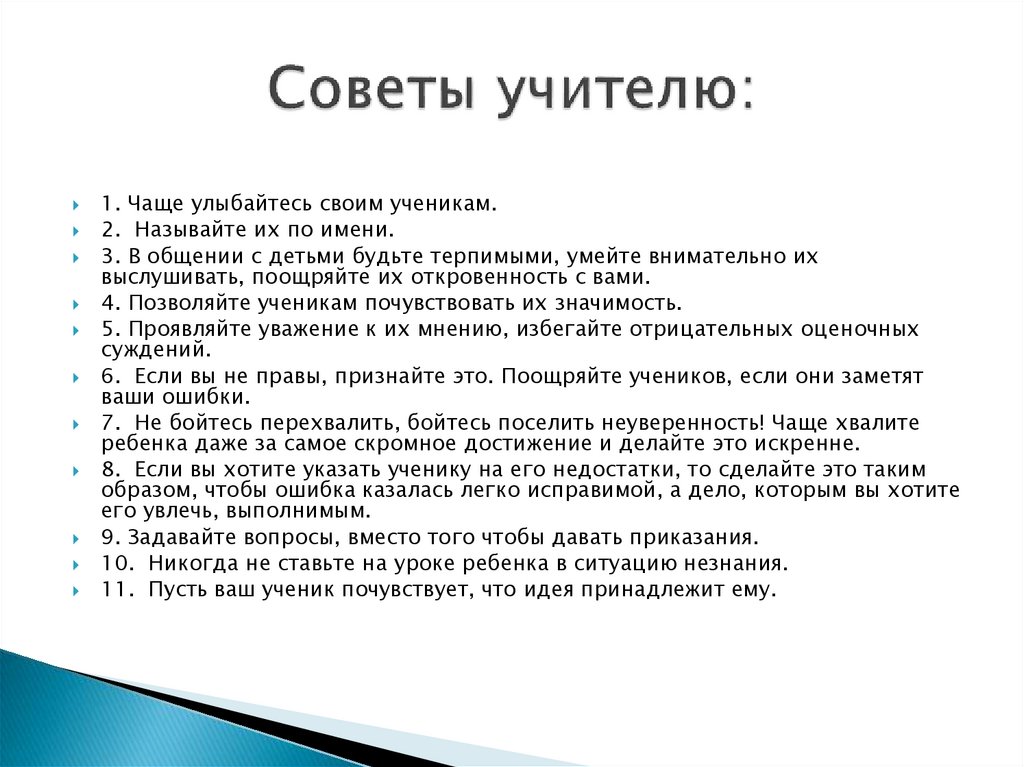 Советы учителю:

1. Чаще улыбайтесь своим ученикам.
2. Называйте их по имени.
3. В общении с детьми будьте терпимыми, умейте внимательно их выслушивать, поощряйте их откровенность с вами.
4. Позволяйте ученикам почувствовать их значимость.
5. Проявляйте уважение к их мнению, избегайте отрицательных оценочных суждений.
6. Если вы не правы, признайте это. Поощряйте учеников, если они заметят ваши ошибки.
7. Не бойтесь перехвалить, бойтесь поселить неуверенность! Чаще хвалите ребенка даже за самое скромное достижение и делайте это искренне.
8. Если вы хотите указать ученику на его недостатки, то сделайте это таким образом, чтобы ошибка казалась легко исправимой, а дело, которым вы хотите его увлечь, выполнимым.
9. Задавайте вопросы, вместо того чтобы давать приказания.
10. Никогда не ставьте на уроке ребенка в ситуацию незнания.
11. Пусть ваш ученик почувствует, что идея принадлежит ему.